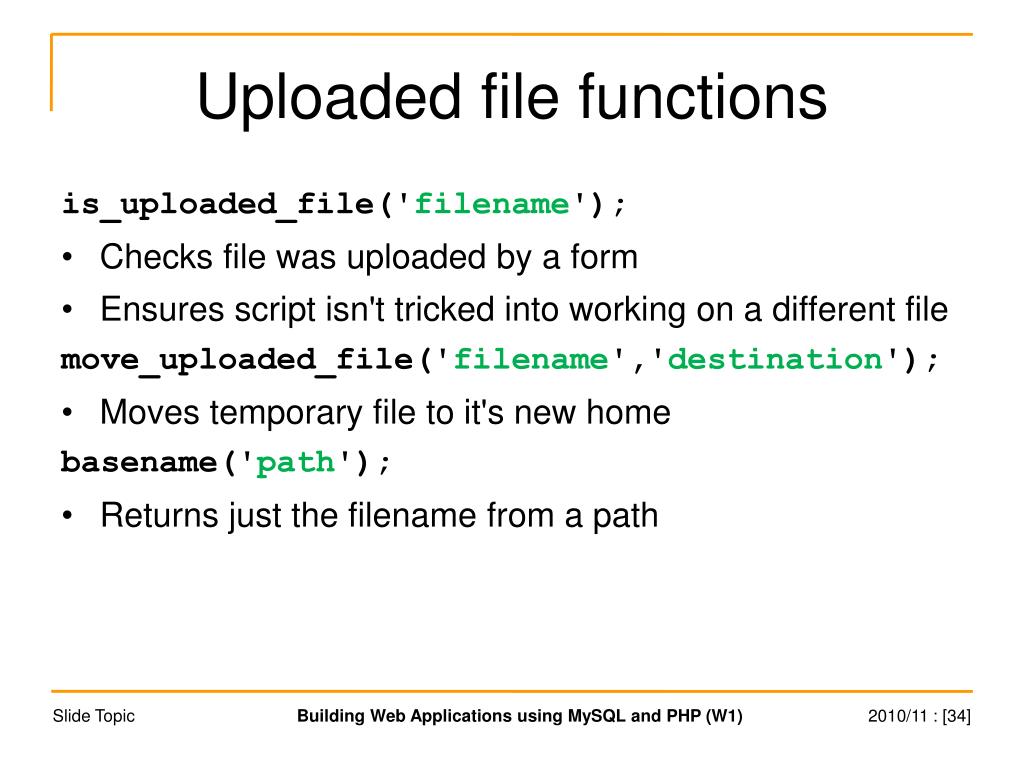 Uploaded file functions

is_uploaded_file('filename');

• Checks file was uploaded by a form
• Ensures script isn't tricked into working on a different file

move_uploaded_file('filename','destination');

• Moves temporary file to it's new home

basename('path');

• Returns just the filename from a path

Slide Topic

Building Web Applications using MySQL and PHP (W1)

2010/11 : [34]